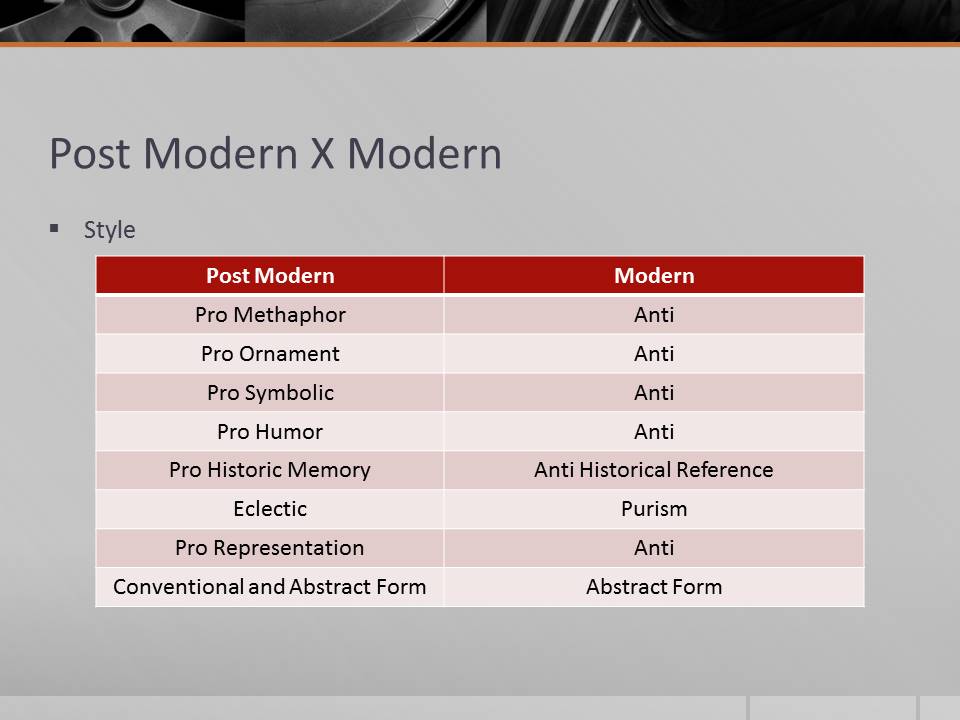 Post Modern X Modern

▪ Style

| Post Modern | Modern |
|---|---|
| Pro Methaphor | Anti |
| Pro Ornament | Anti |
| Pro Symbolic | Anti |
| Pro Humor | Anti |
| Pro Historic Memory | Anti Historical Reference |
| Eclectic | Purism |
| Pro Representation | Anti |
| Conventional and Abstract Form | Abstract Form |